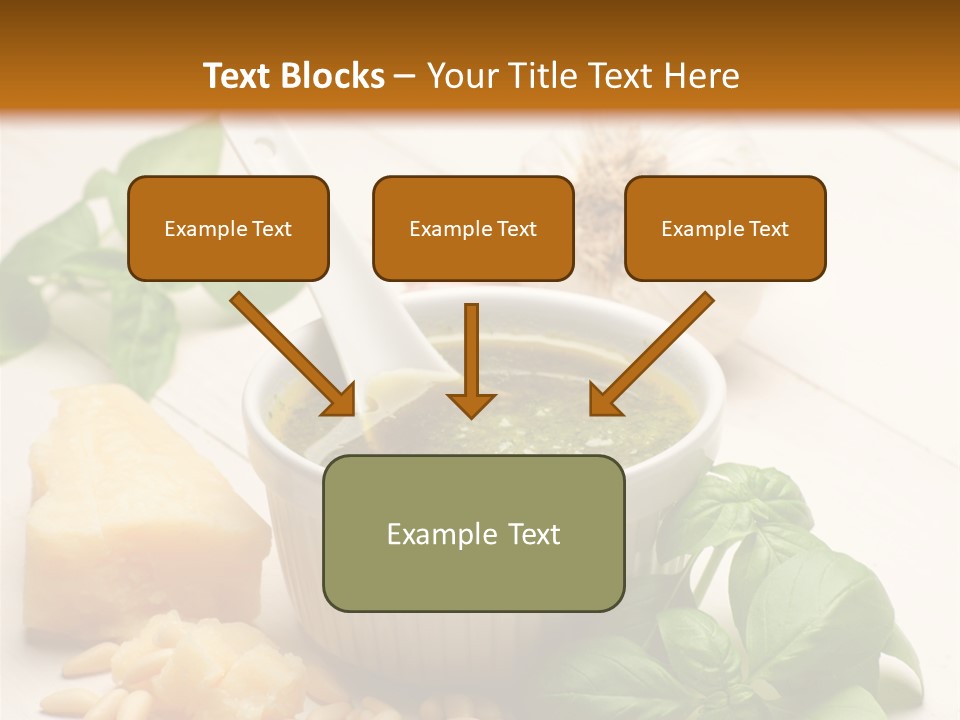 Text Blocks – Your Title Text Here

Example Text

Example Text

Example Text

Example Text